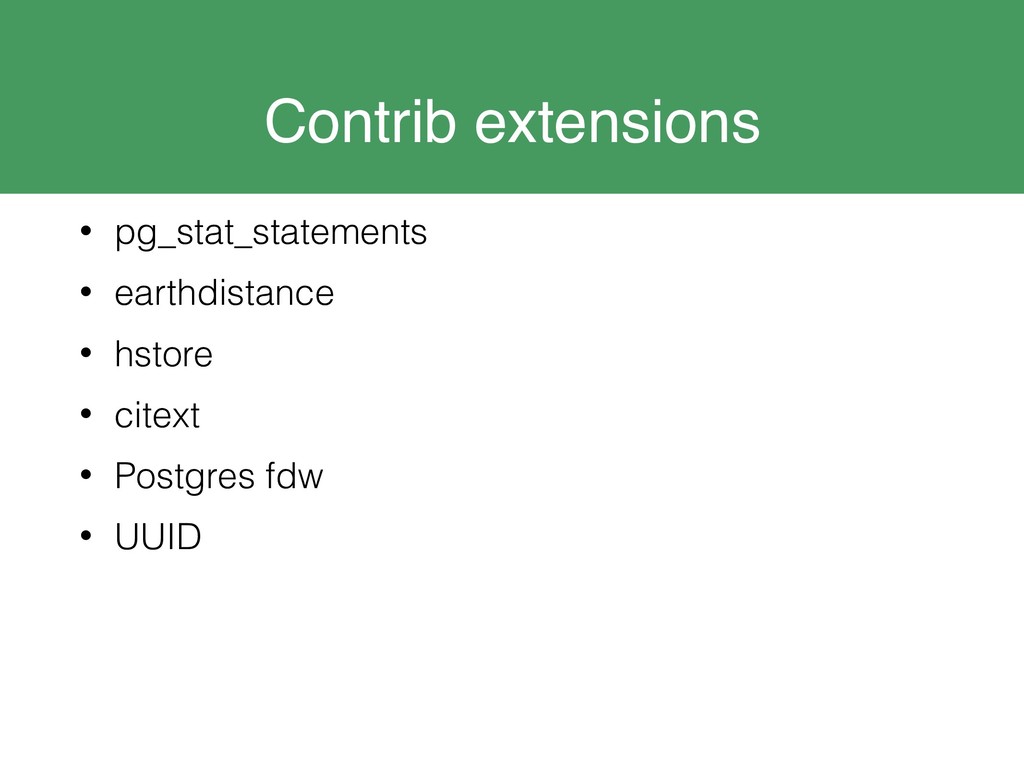 Contrib extensions

• pg_stat_statements
• earthdistance
• hstore
• citext
• Postgres fdw
• UUID